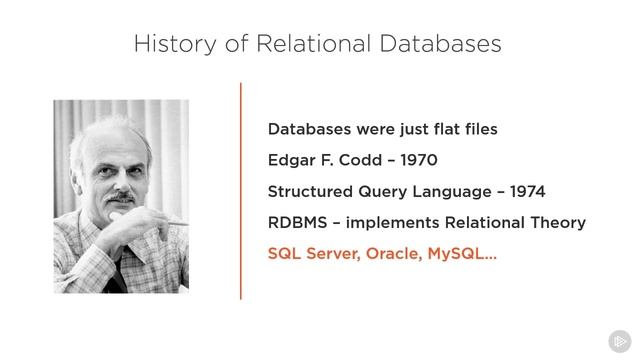 History of Relational Databases

Databases were just flat files

Edgar F. Codd – 1970

Structured Query Language – 1974

RDBMS – implements Relational Theory

SQL Server, Oracle, MySQL...